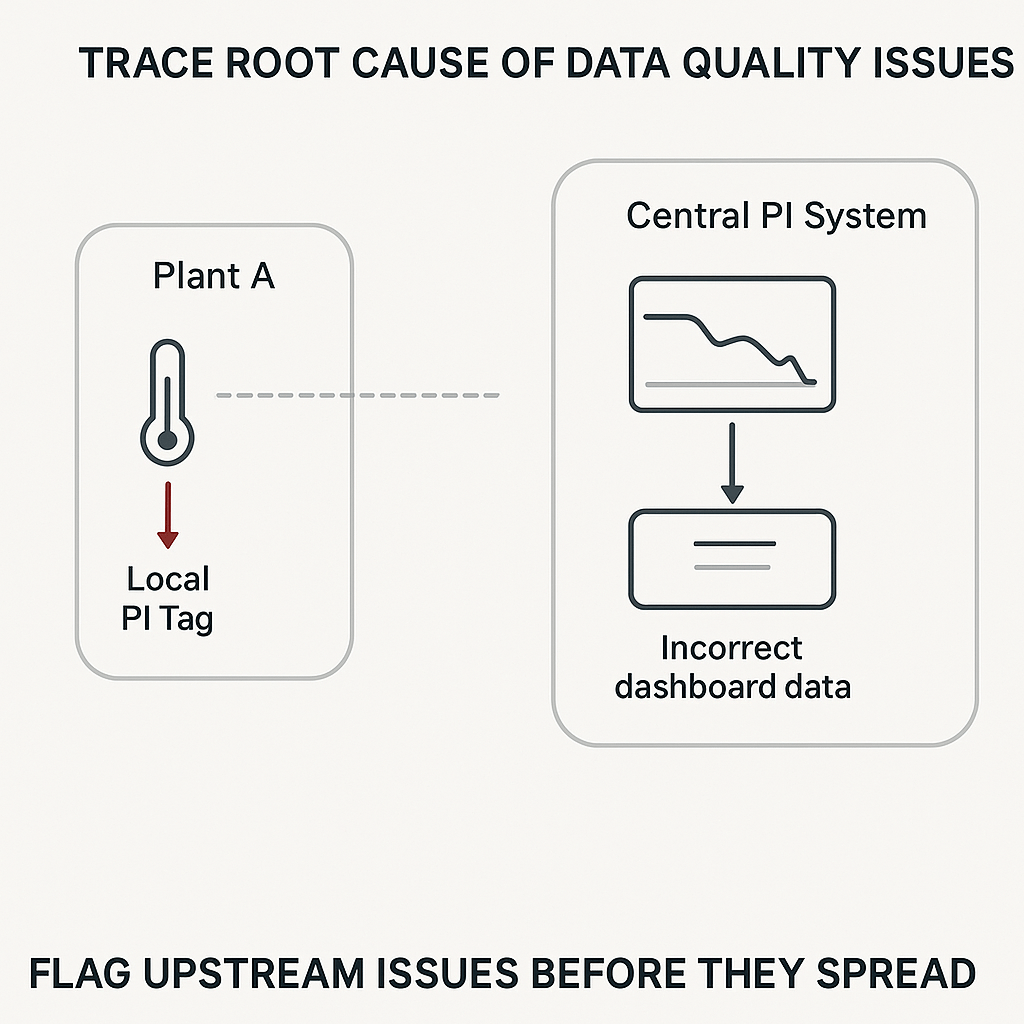 TRACE ROOT CAUSE OF DATA QUALITY ISSUES

Plant A

Local PI Tag

Central PI System

Incorrect dashboard data

FLAG UPSTREAM ISSUES BEFORE THEY SPREAD